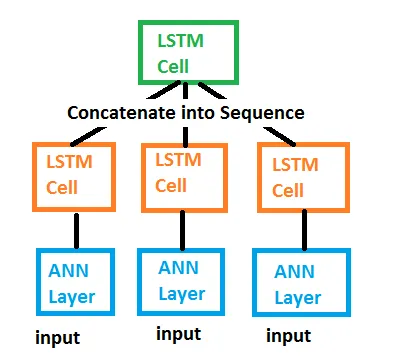 LSTM
Cell

Concatenate into Sequence

LSTM
Cell

LSTM
Cell

LSTM
Cell

ANN
Layer

ANN
Layer

ANN
Layer

input

input

input